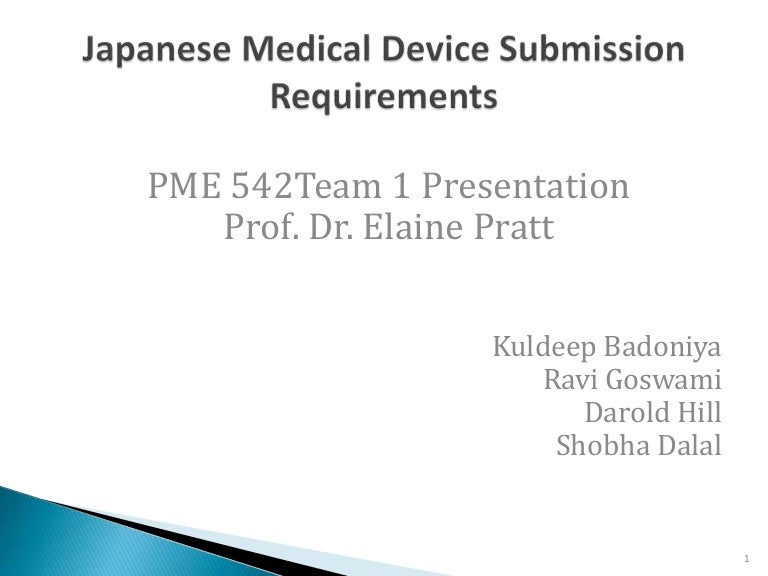 Japanese Medical Device Submission Requirements

PME 542Team 1 Presentation
Prof. Dr. Elaine Pratt

Kuldeep Badoniya
Ravi Goswami
Darold Hill
Shobha Dalal

1